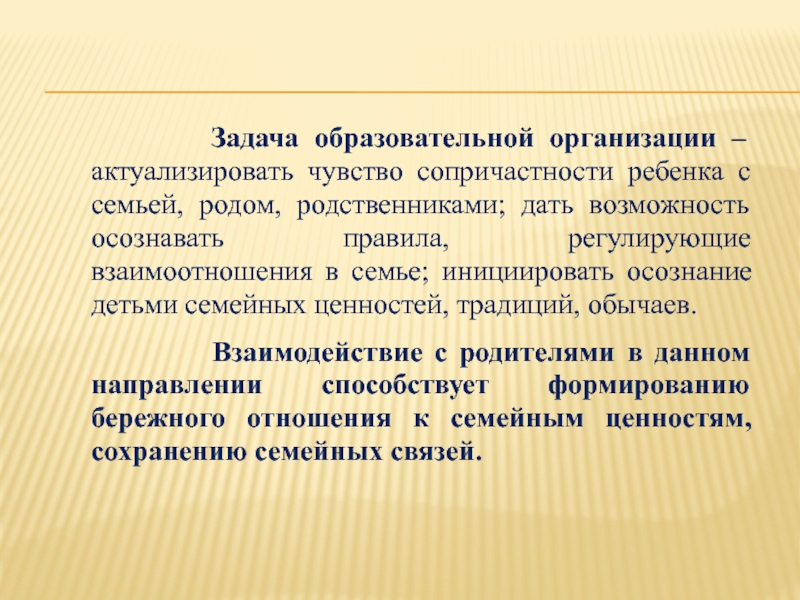 Задача образовательной организации – актуализировать чувство сопричастности ребенка с семьей, родом, родственниками; дать возможность осознавать правила, регулирующие взаимоотношения в семье; инициировать осознание детьми семейных ценностей, традиций, обычаев.

Взаимодействие с родителями в данном направлении способствует формированию бережного отношения к семейным ценностям, сохранению семейных связей.